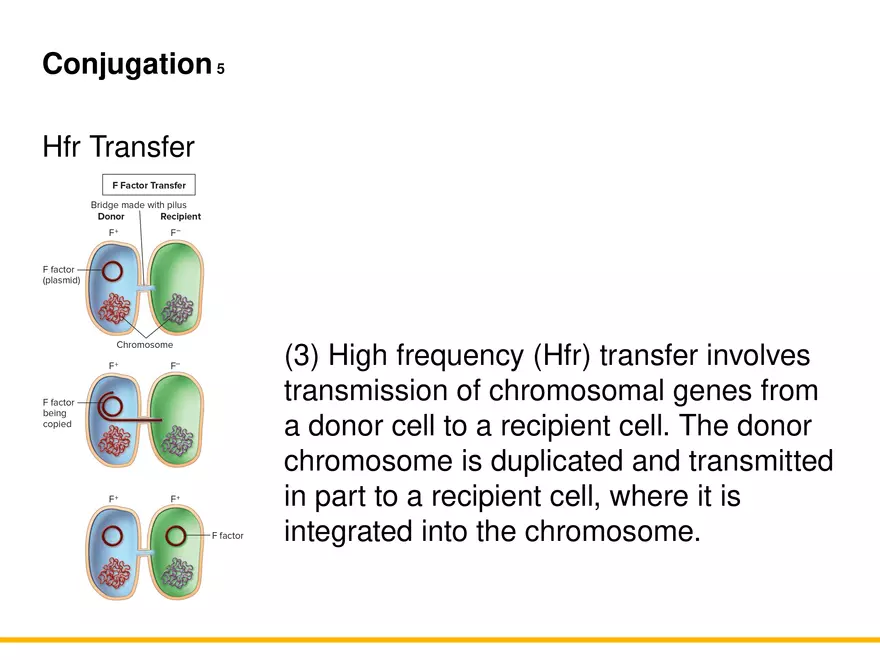 Conjugation 5

Hfr Transfer

F Factor Transfer

Bridge made with pilus

Donor

Recipient

$F^+$

$F^-$

F factor (plasmid)

Chromosome

$F^+$

$F^-$

F factor being copied

$F^+$

$F^+$

F factor

(3) High frequency (Hfr) transfer involves transmission of chromosomal genes from a donor cell to a recipient cell. The donor chromosome is duplicated and transmitted in part to a recipient cell, where it is integrated into the chromosome.